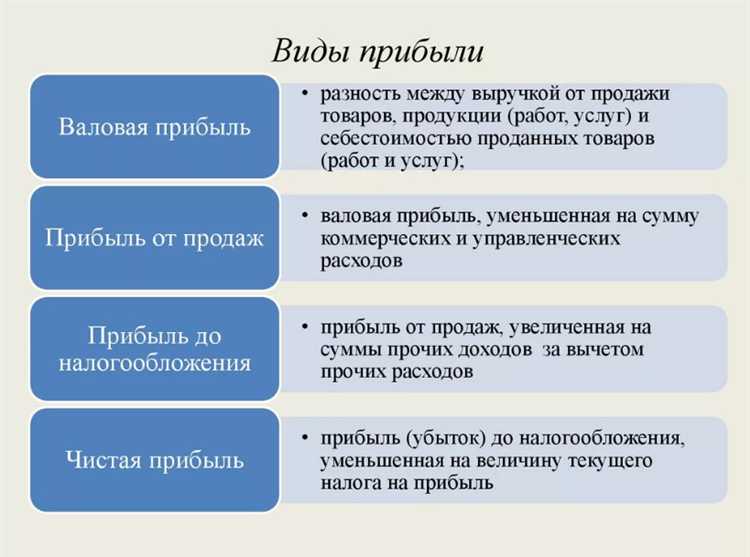 Виды прибыли

Валовая прибыль

• разность между выручкой от продажи товаров, продукции (работ, услуг) и себестоимостью проданных товаров (работ и услуг);

Прибыль от продаж

• валовая прибыль, уменьшенная на сумму коммерческих и управленческих расходов

Прибыль до налогообложения

• прибыль от продаж, увеличенная на суммы прочих доходов за вычетом прочих расходов

Чистая прибыль

• прибыль (убыток) до налогообложения, уменьшенная на величину текущего налога на прибыль